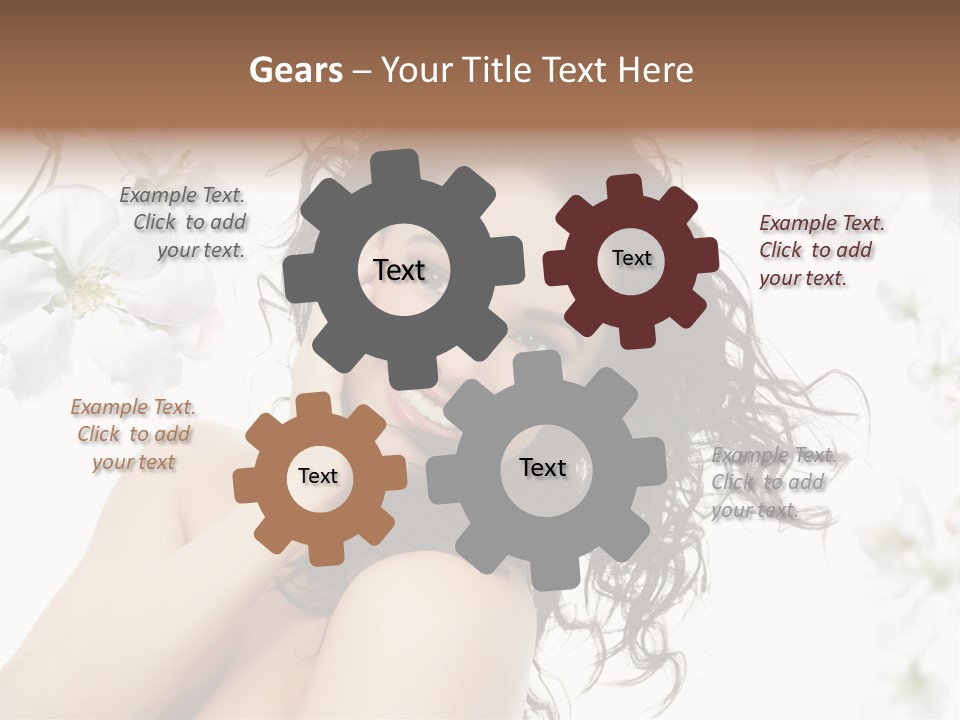 Gears – Your Title Text Here

Example Text. Click to add your text.

Text

Text

Example Text. Click to add your text.

Example Text. Click to add your text

Text

Text

Example Text. Click to add your text.